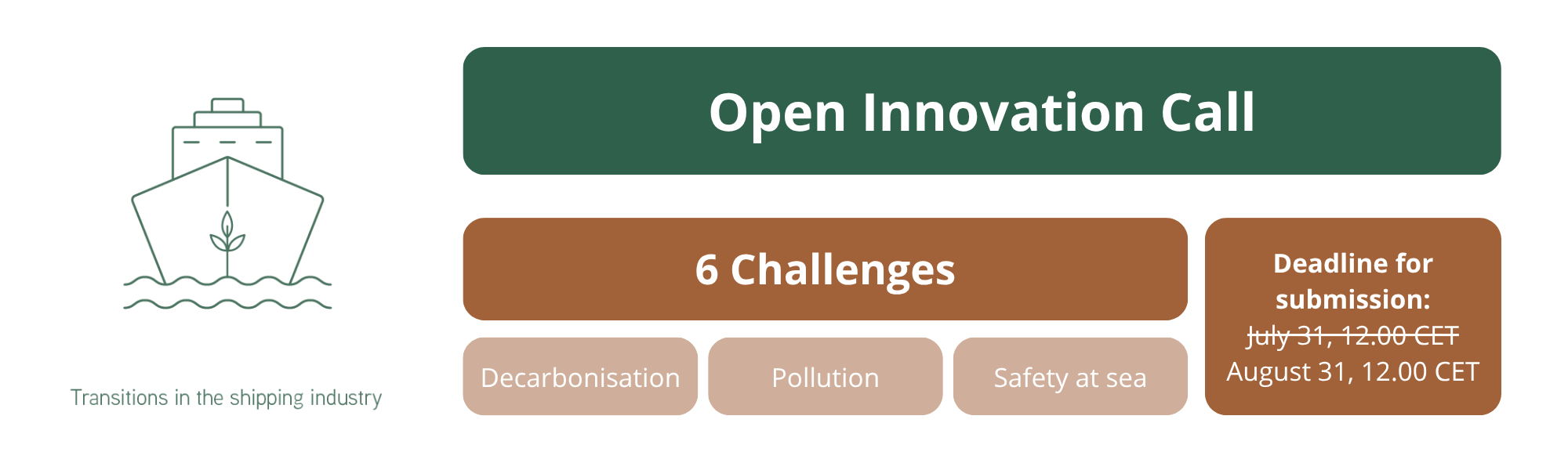 Transitions in the shipping industry

Open Innovation Call

6 Challenges

Decarbonisation

Pollution

Safety at sea

Deadline for submission:
~~July 31, 12.00 CET~~
August 31, 12.00 CET